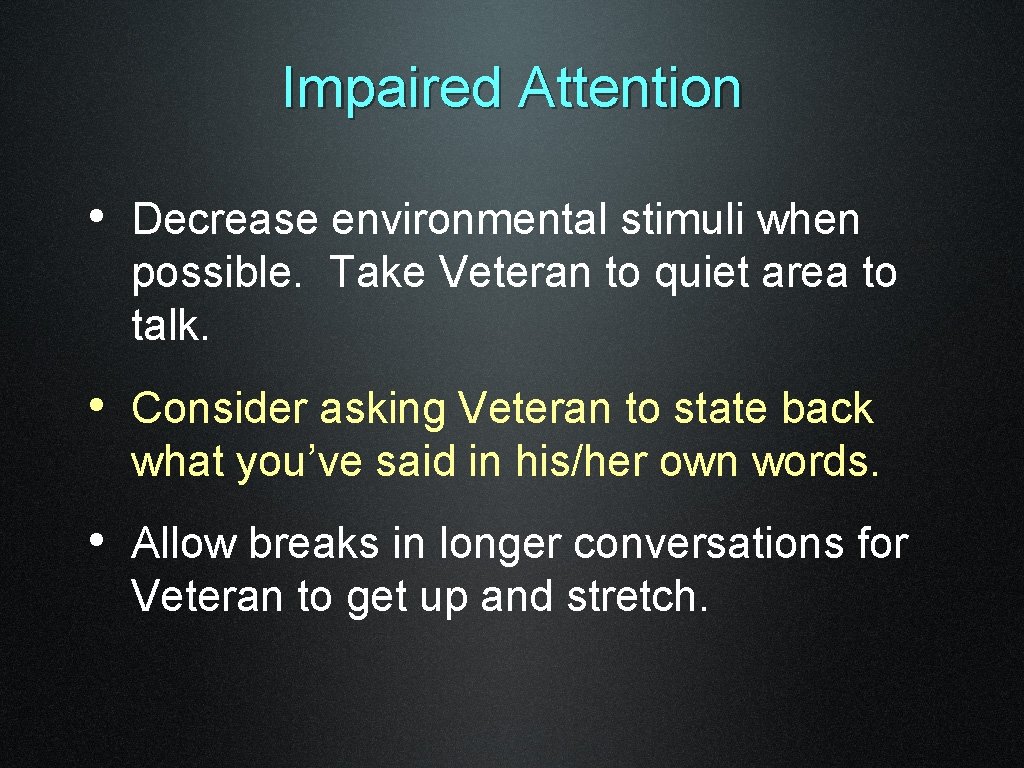 Impaired Attention

• Decrease environmental stimuli when possible. Take Veteran to quiet area to talk.

• Consider asking Veteran to state back what you’ve said in his/her own words.

• Allow breaks in longer conversations for Veteran to get up and stretch.